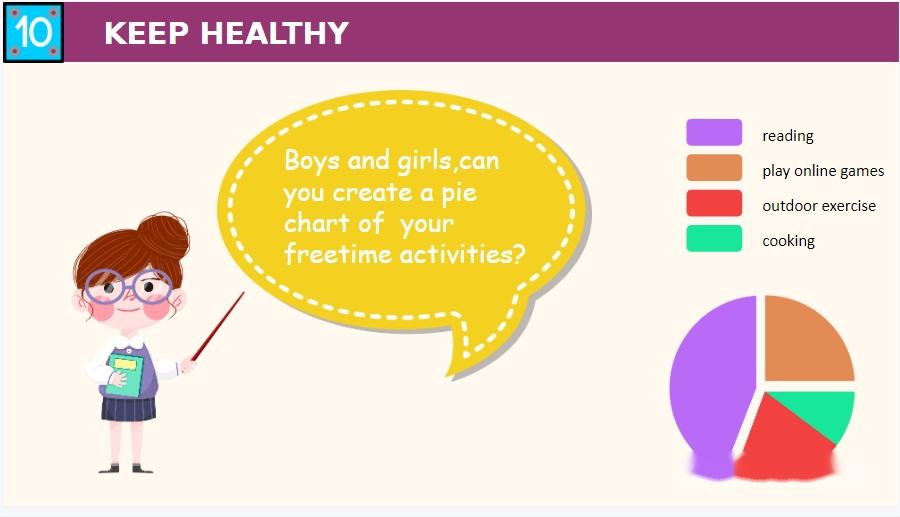 10 KEEP HEALTHY

Boys and girls,can you create a pie chart of your freetime activities?

reading
play online games
outdoor exercise
cooking